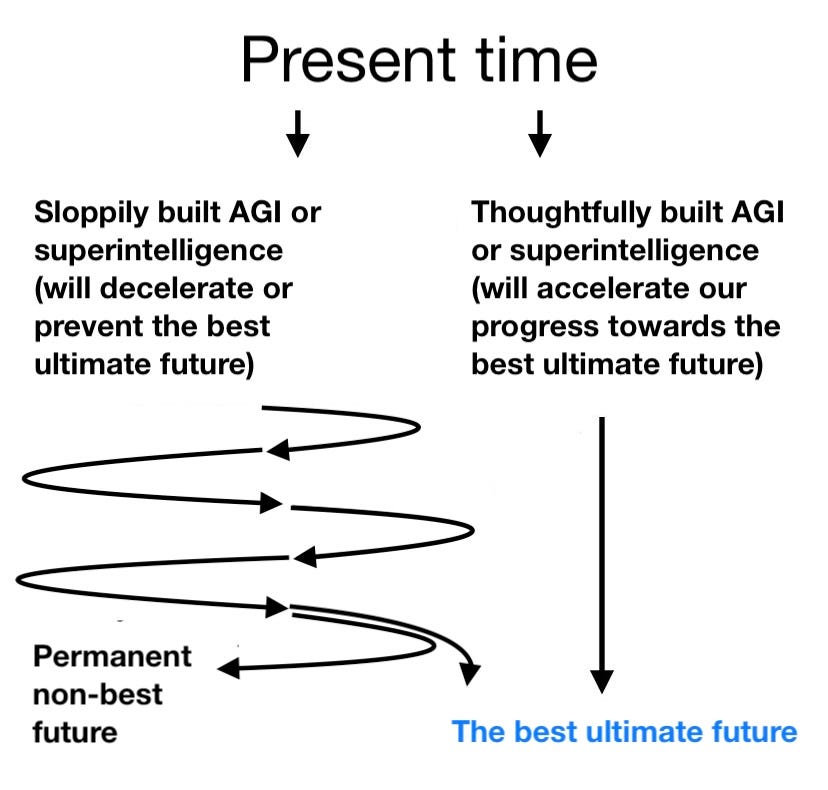 Present time

Sloppily built AGI or superintelligence (will decelerate or prevent the best ultimate future)

Thoughtfully built AGI or superintelligence (will accelerate our progress towards the best ultimate future)

Permanent non-best future

The best ultimate future